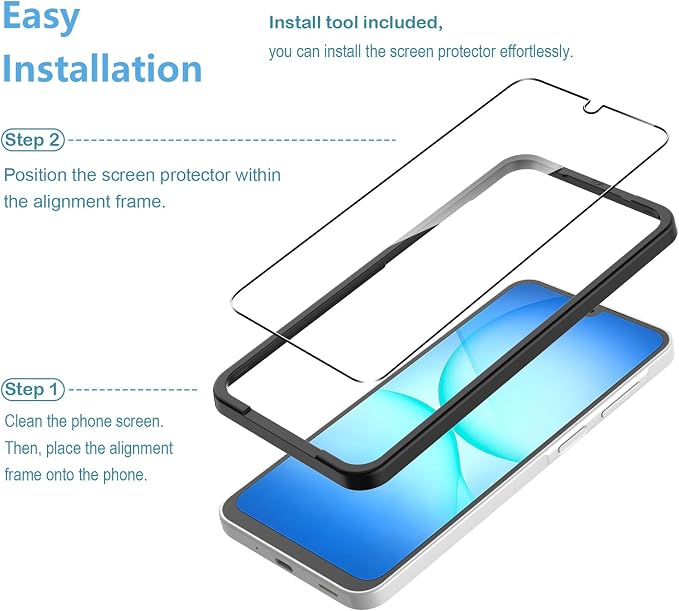 Easy Installation

Install tool included,

you can install the screen protector effortlessly.

Step 2

Position the screen protector within the alignment frame.

Step 1

Clean the phone screen. Then, place the alignment frame onto the phone.